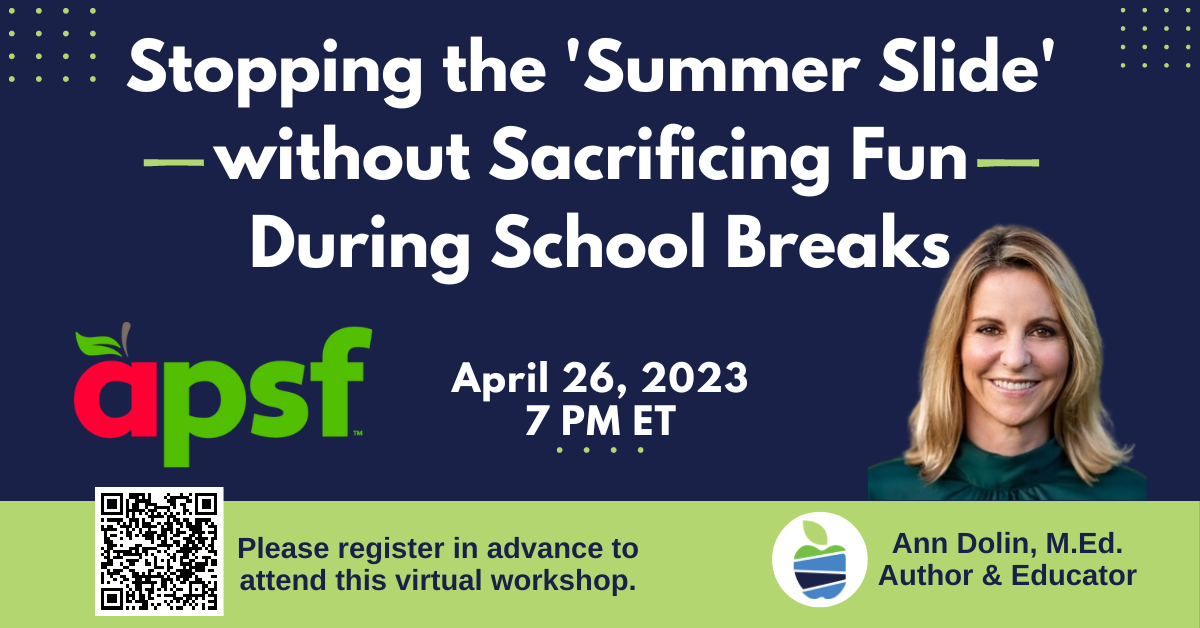 Stopping the 'Summer Slide' without Sacrificing Fun During School Breaks

apsf™

April 26, 2023
7 PM ET

Please register in advance to attend this virtual workshop.

Ann Dolin, M.Ed.
Author & Educator